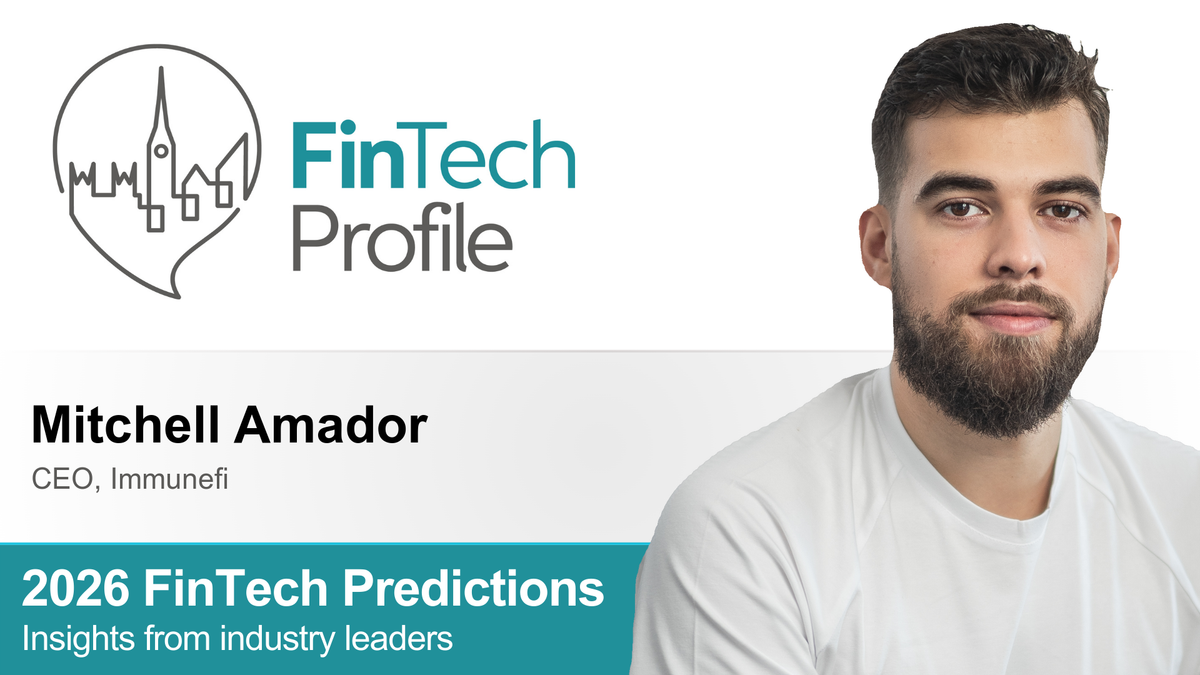 FinTech Profile

Mitchell Amador

CEO, Immunefi

2026 FinTech Predictions

Insights from industry leaders